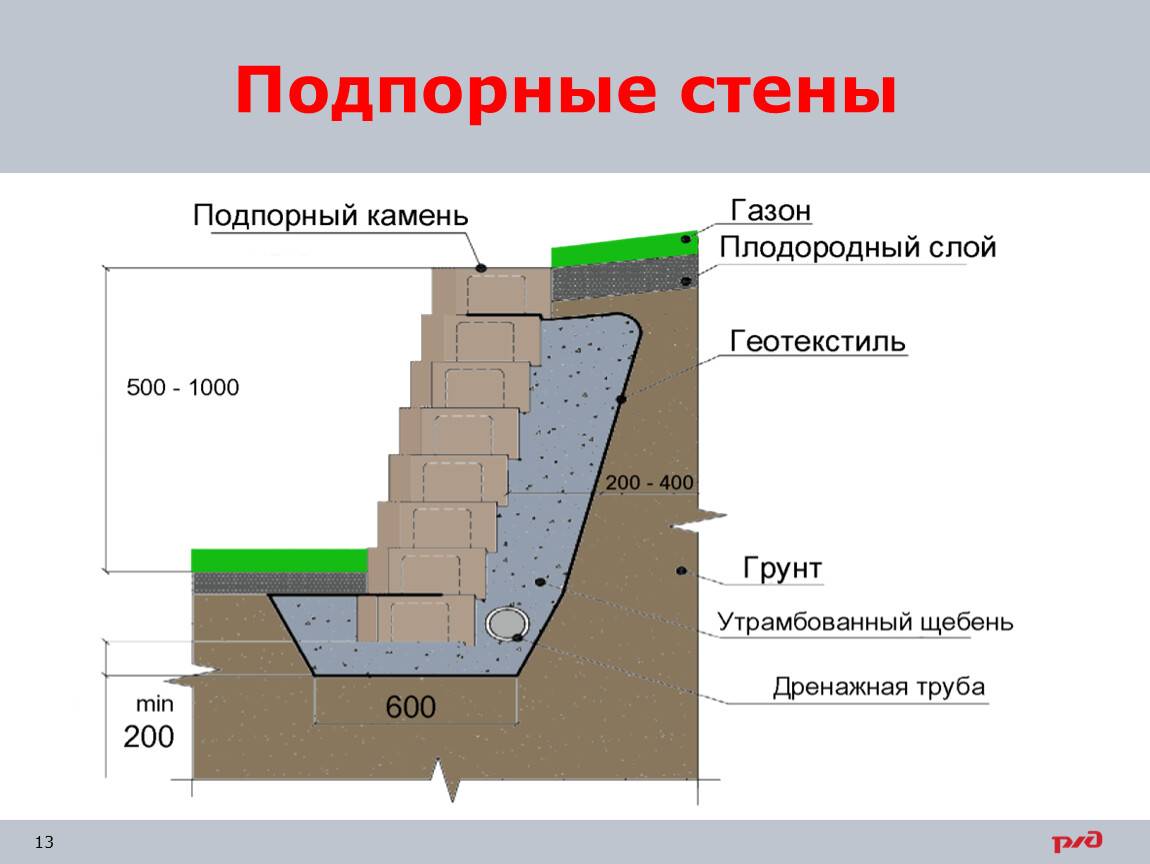 Подпорные стены

Подпорный камень

Газон

Плодородный слой

Геотекстиль

500 - 1000

200 - 400

Грунт

Утрамбованный щебень

Дренажная труба

min
200

600

13

РЖД